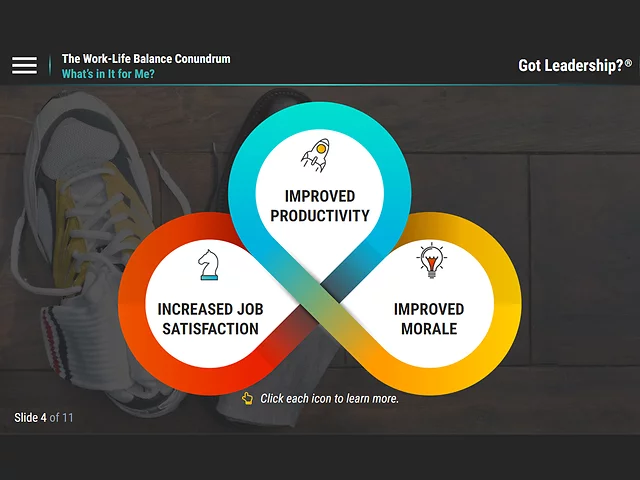 The Work-Life Balance Conundrum
What's in It for Me?

Got Leadership?®

IMPROVED PRODUCTIVITY

INCREASED JOB SATISFACTION

IMPROVED MORALE

Click each icon to learn more.

Slide 4 of 11